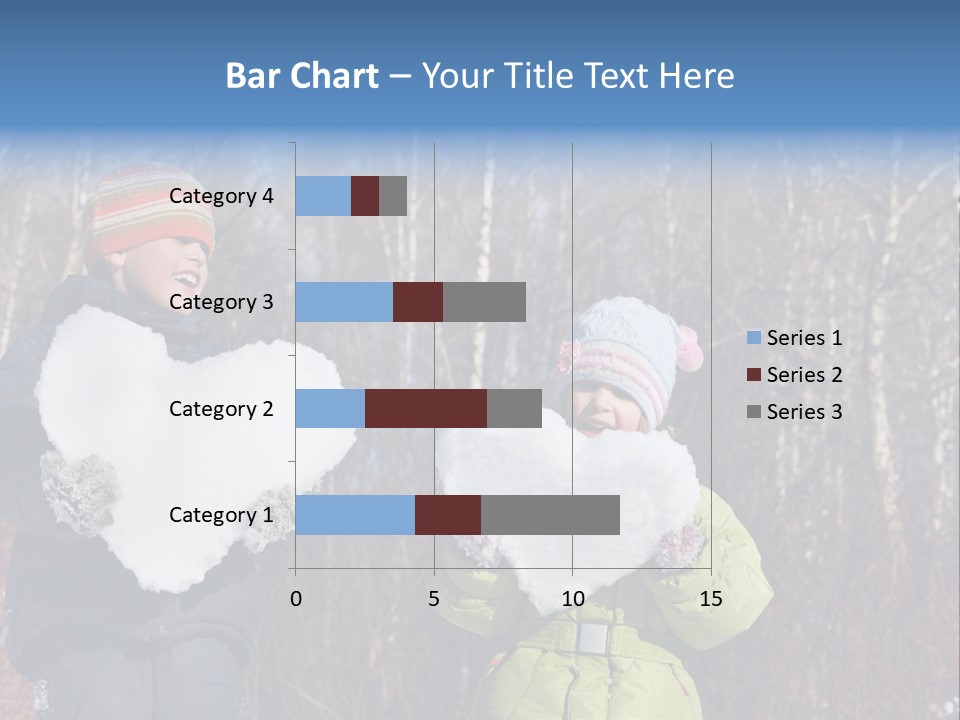 Bar Chart – Your Title Text Here

Category 4
Category 3
Category 2
Category 1

0
5
10
15

Series 1
Series 2
Series 3